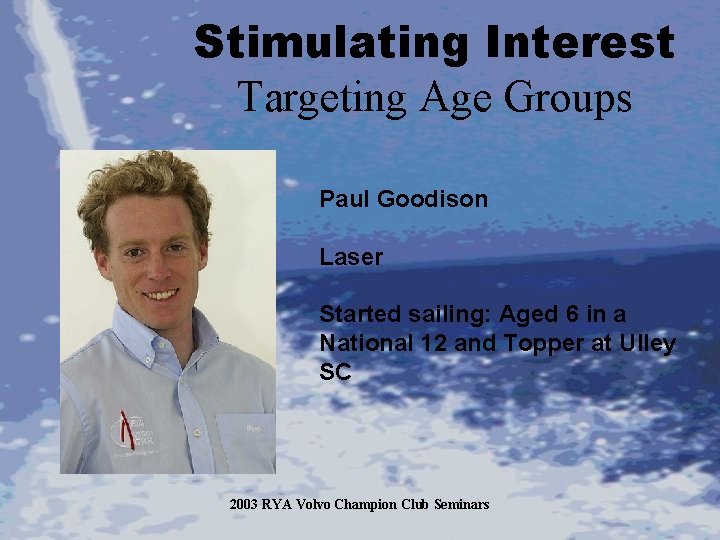 Stimulating Interest
Targeting Age Groups

Paul Goodison

Laser

Started sailing: Aged 6 in a National 12 and Topper at Ulley SC

2003 RYA Volvo Champion Club Seminars